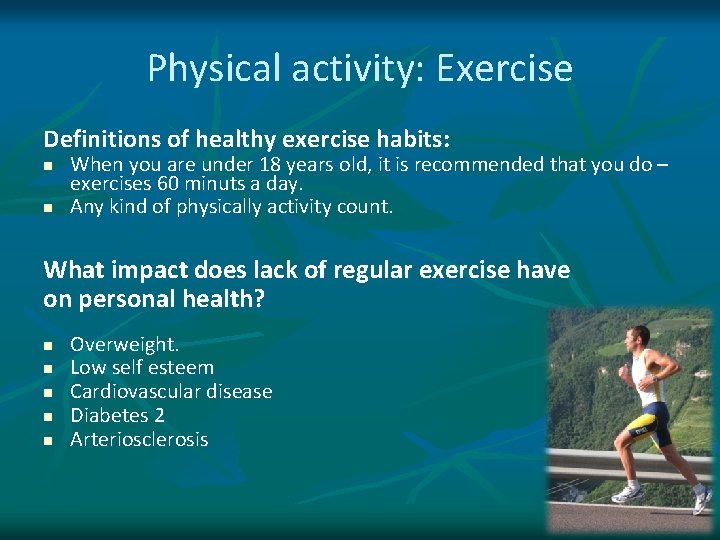 Physical activity: Exercise

Definitions of healthy exercise habits:
- When you are under 18 years old, it is recommended that you do – exercises 60 minuts a day.
- Any kind of physically activity count.

What impact does lack of regular exercise have on personal health?

- Overweight.
- Low self esteem
- Cardiovascular disease
- Diabetes 2
- Arteriosclerosis